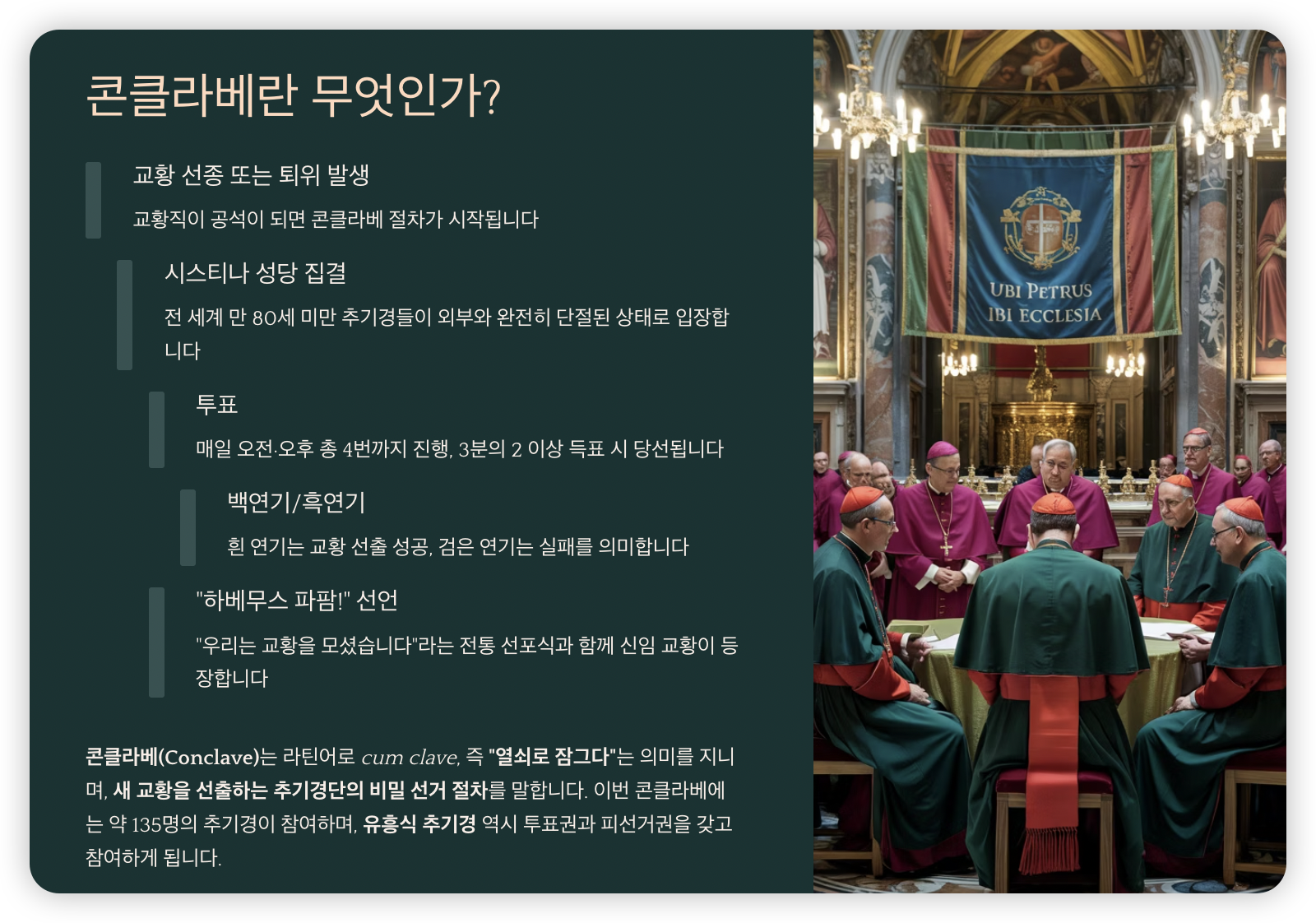 콘클라베란 무엇인가?

교황 선종 또는 퇴위 발생

교황직이 공석이 되면 콘클라베 절차가 시작됩니다

시스티나 성당 집결

전 세계 만 80세 미만 추기경들이 외부와 완전히 단절된 상태로 입장합니다

투표

매일 오전·오후 총 4번까지 진행, 3분의 2 이상 득표 시 당선됩니다

백연기/흑연기

흰 연기는 교황 선출 성공, 검은 연기는 실패를 의미합니다

"하베무스 파팜!" 선언

"우리는 교황을 모셨습니다"라는 전통 선포식과 함께 신임 교황이 등장합니다

콘클라베(Conclave)는 라틴어로 cum clave, 즉 "열쇠로 잠그다"는 의미를 지니며, 새 교황을 선출하는 추기경단의 비밀 선거 절차를 말합니다. 이번 콘클라베에는 약 135명의 추기경이 참여하며, 유흥식 추기경 역시 투표권과 피선거권을 갖고 참여하게 됩니다.

UBI PETRUS
IBI ECCLESIA